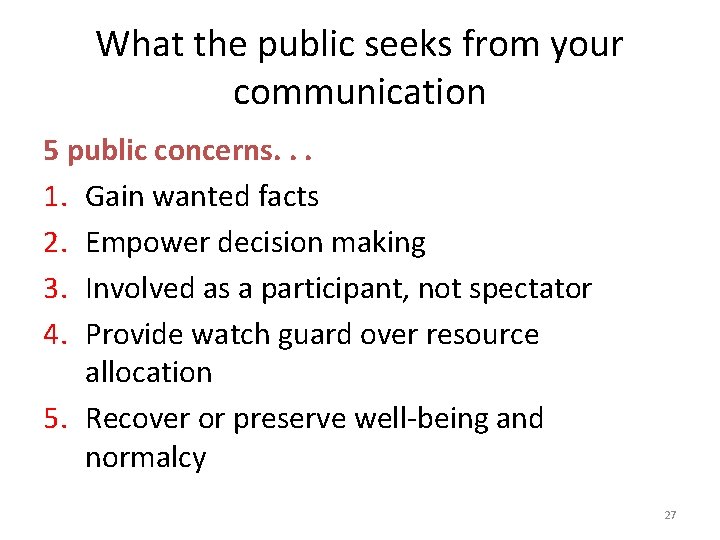 What the public seeks from your communication

5 public concerns. . .

1. Gain wanted facts
2. Empower decision making
3. Involved as a participant, not spectator
4. Provide watch guard over resource allocation
5. Recover or preserve well-being and normalcy

27